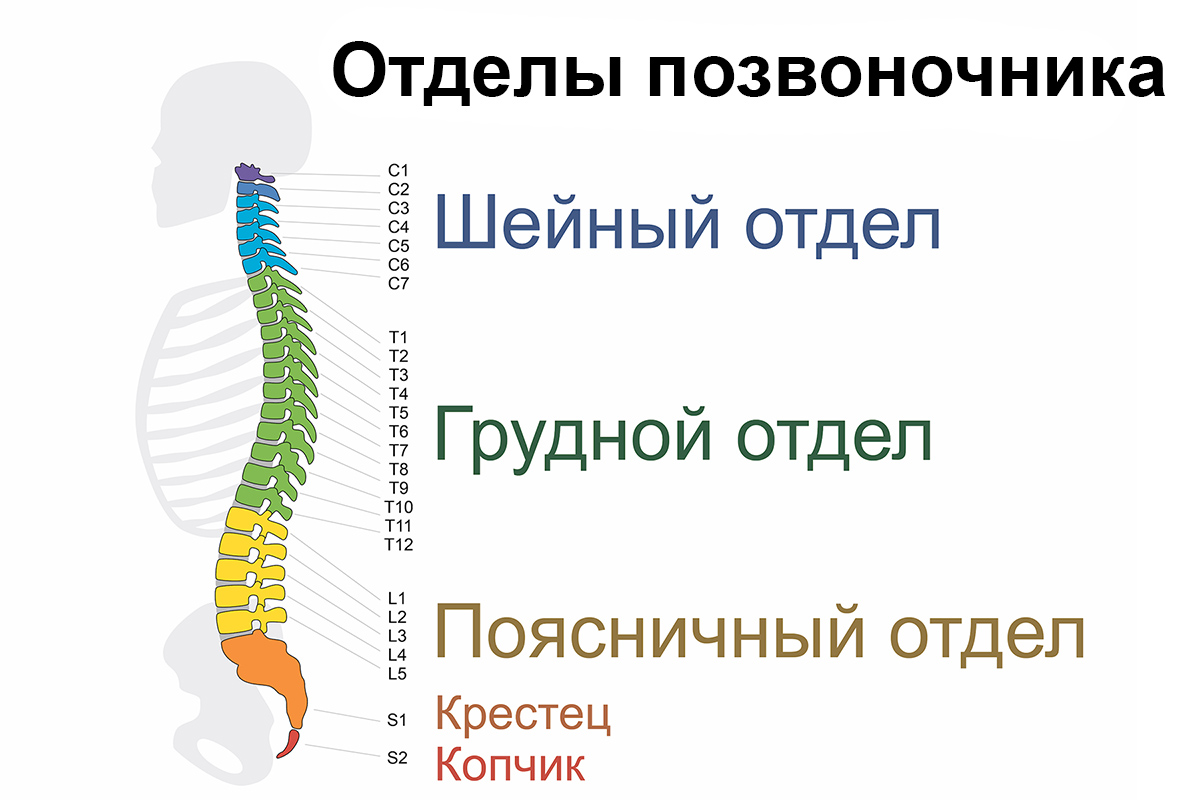 Отделы позвоночника

C1
C2
C3
C4
C5
C6
C7

Шейный отдел

T1
T2
T3
T4
T5
T6
T7
T8
T9
T10
T11
T12

Грудной отдел

L1
L2
L3
L4
L5

Поясничный отдел

S1
Крестец

S2
Копчик